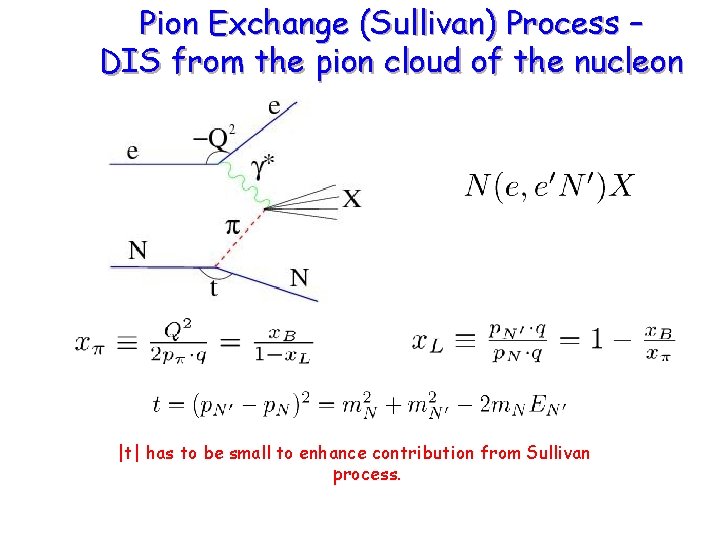 Pion Exchange (Sullivan) Process – DIS from the pion cloud of the nucleon

e

$-Q^2$

e

$\gamma^*$

X

$\pi$

N

t

N

$N(e, e'N')X$

$x_\pi \equiv \frac{Q^2}{2p_\pi \cdot q} = \frac{x_B}{1-x_L}$

$x_L \equiv \frac{p_{N'} \cdot q}{p_N \cdot q} = 1 - \frac{x_B}{x_\pi}$

$t = (p_{N'} - p_N)^2 = m_N^2 + m_{N'}^2 - 2m_N E_{N'}$

|t| has to be small to enhance contribution from Sullivan process.